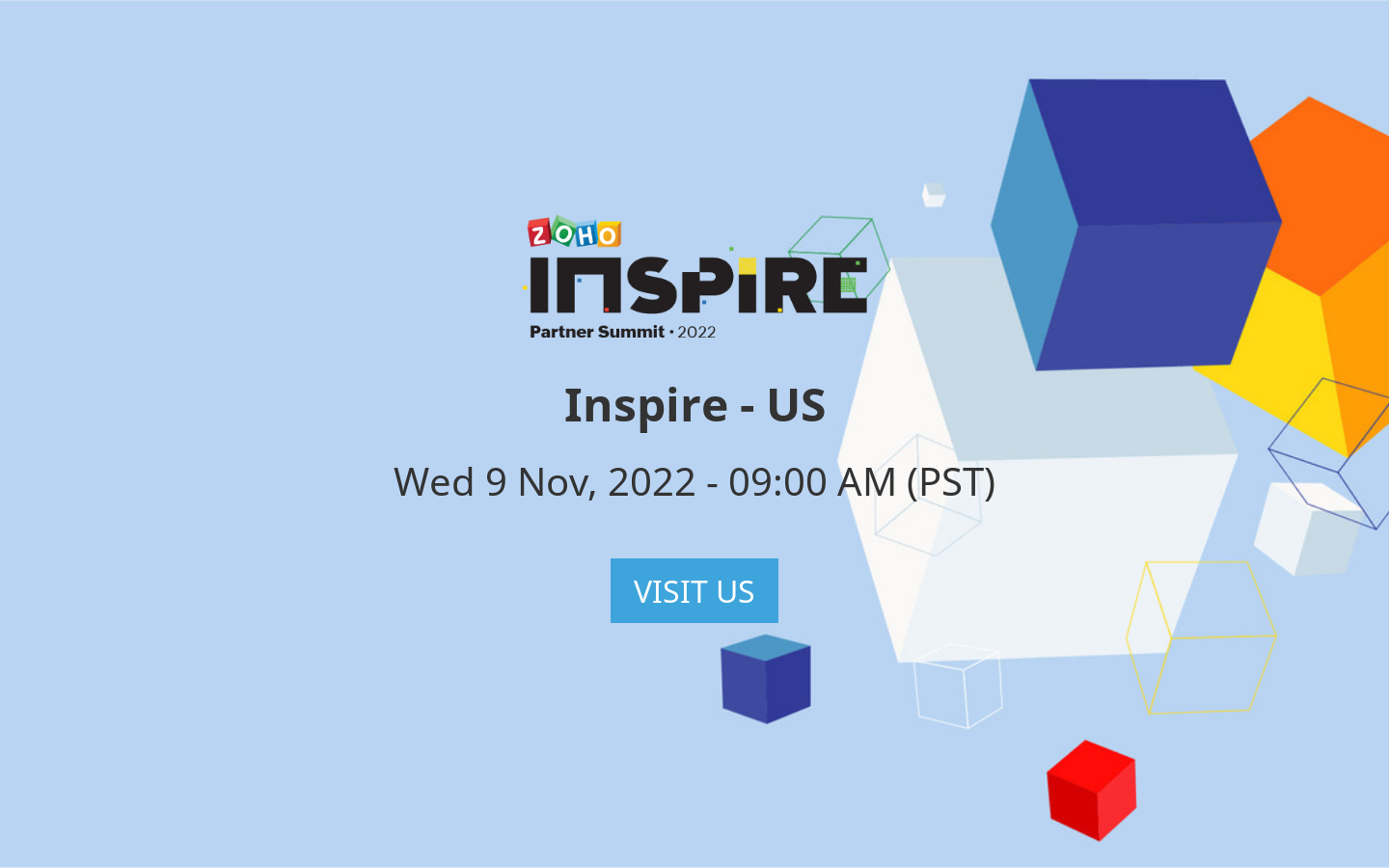 ZOHO
INSPIRE
Partner Summit · 2022

Inspire - US

Wed 9 Nov, 2022 - 09:00 AM (PST)

VISIT US